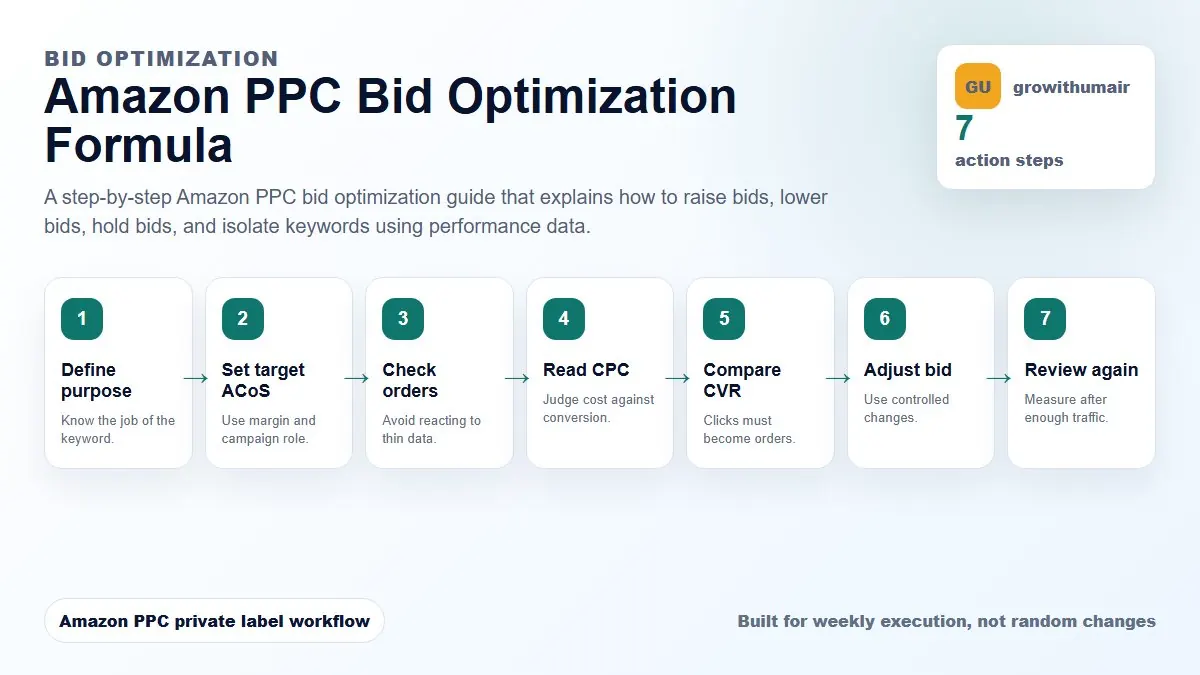 BID OPTIMIZATION

Amazon PPC Bid Optimization Formula

A step-by-step Amazon PPC bid optimization guide that explains how to raise bids, lower bids, hold bids, and isolate keywords using performance data.

GU growithumair

7

action steps

1

Define purpose

Know the job of the keyword.

2

Set target ACoS

Use margin and campaign role.

3

Check orders

Avoid reacting to thin data.

4

Read CPC

Judge cost against conversion.

5

Compare CVR

Clicks must become orders.

6

Adjust bid

Use controlled changes.

7

Review again

Measure after enough traffic.

Amazon PPC private label workflow

Built for weekly execution, not random changes